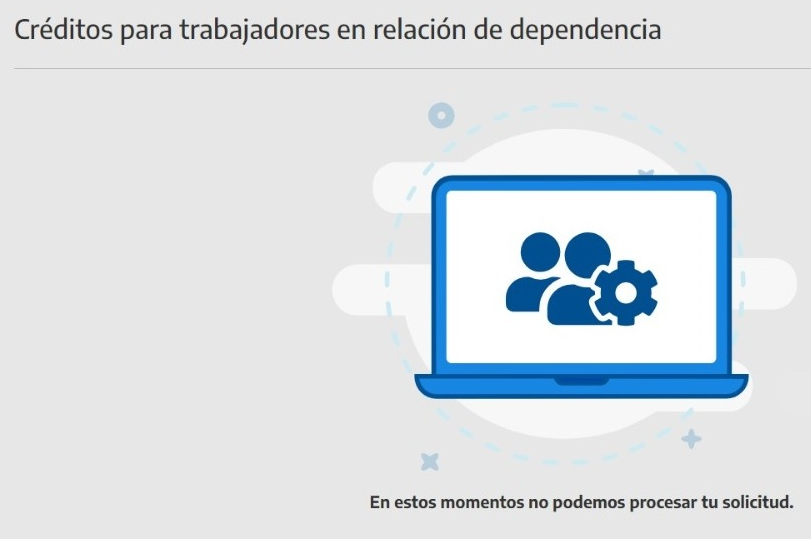 Créditos para trabajadores en relación de dependencia

En estos momentos no podemos procesar tu solicitud.